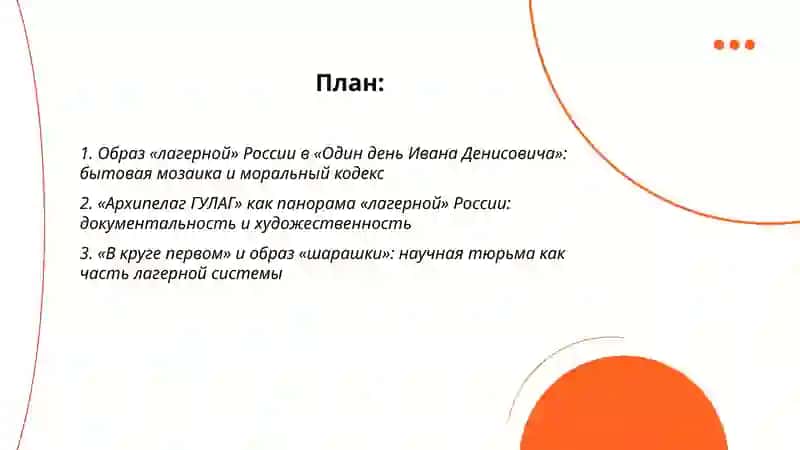 План:

1. Образ «лагерной» России в «Один день Ивана Денисовича»: бытовая мозаика и моральный кодекс

2. «Архипелаг ГУЛАГ» как панорама «лагерной» России: документальность и художественность

3. «В круге первом» и образ «шарашки»: научная тюрьма как часть лагерной системы